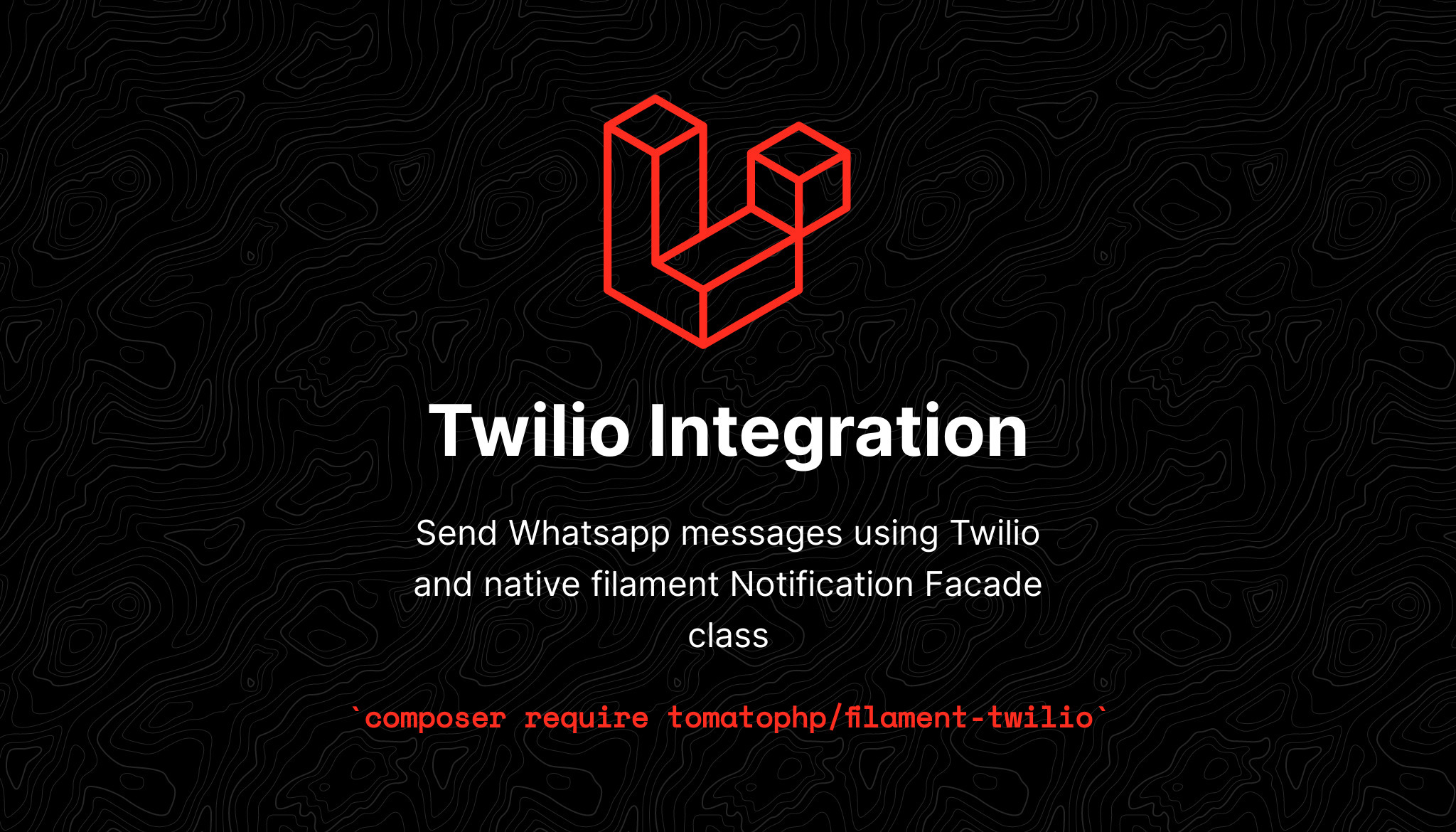 Twilio Integration

Send Whatsapp messages using Twilio and native filament Notification Facade class

`composer require tomatophp/filament-twilio`